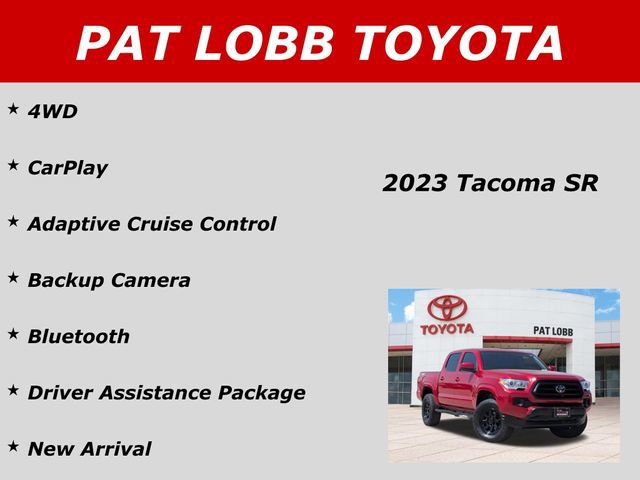 PAT LOBB TOYOTA

★ 4WD

★ CarPlay

★ Adaptive Cruise Control

★ Backup Camera

★ Bluetooth

★ Driver Assistance Package

★ New Arrival

2023 Tacoma SR

TOYOTA

PAT LOBB